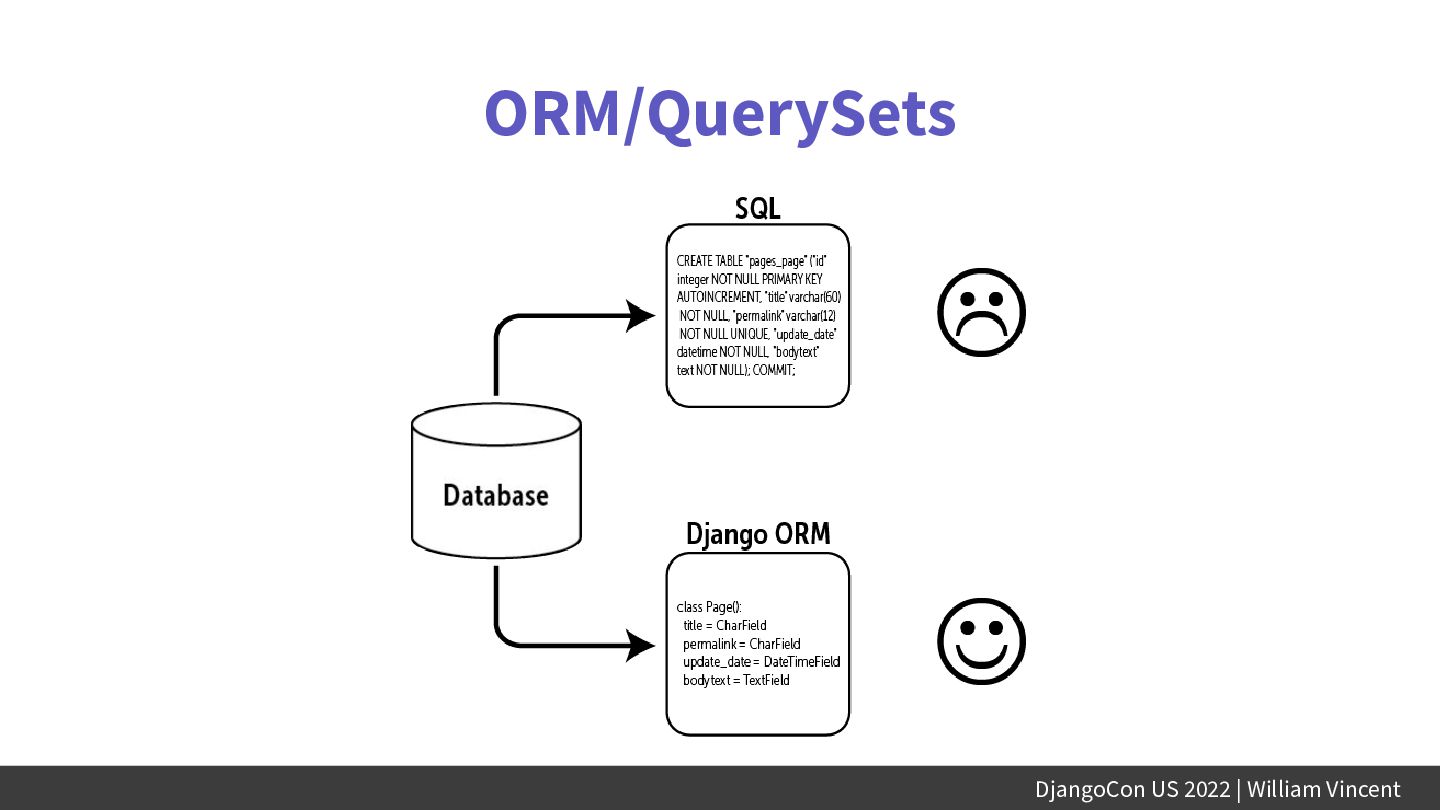 ORM/QuerySets

SQL

CREATE TABLE "pages_page" ("id" integer NOT NULL PRIMARY KEY AUTOINCREMENT, "title" varchar(60) NOT NULL, "permalink" varchar(12) NOT NULL UNIQUE, "update_date" datetime NOT NULL, "bodytext" text NOT NULL); COMMIT;

Database

Django ORM

class Page():
title = CharField
permalink = CharField
update_date = DateTimeField
bodytext = TextField

DjangoCon US 2022 | William Vincent